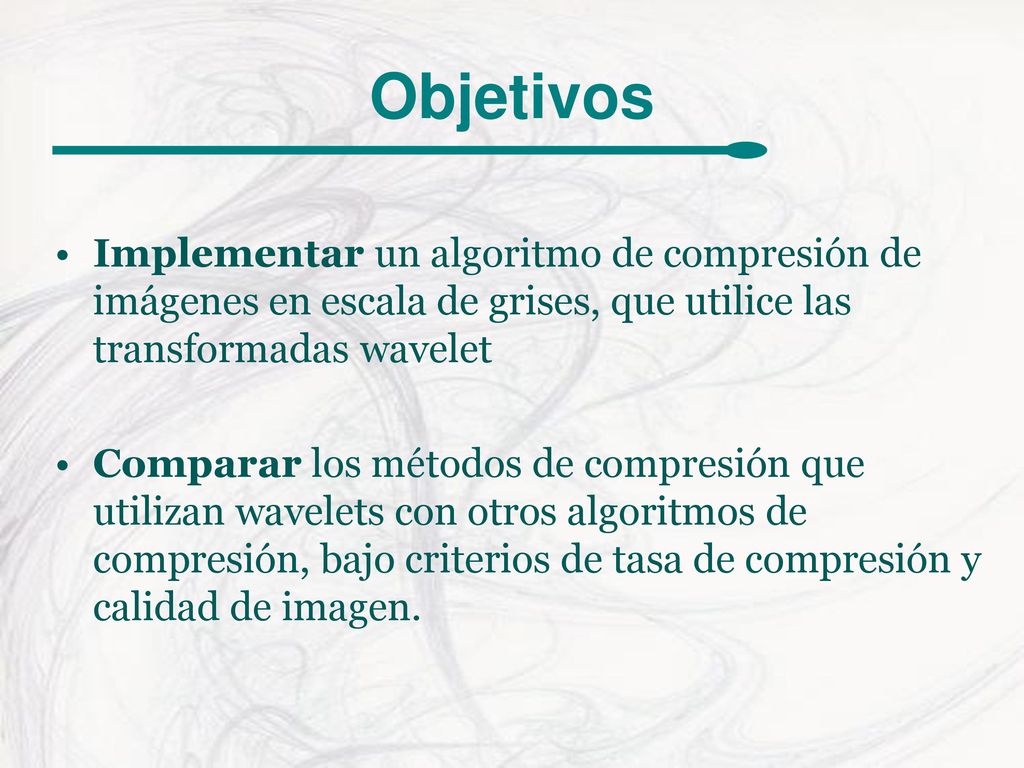 Objetivos

• Implementar un algoritmo de compresión de imágenes en escala de grises, que utilice las transformadas wavelet

• Comparar los métodos de compresión que utilizan wavelets con otros algoritmos de compresión, bajo criterios de tasa de compresión y calidad de imagen.